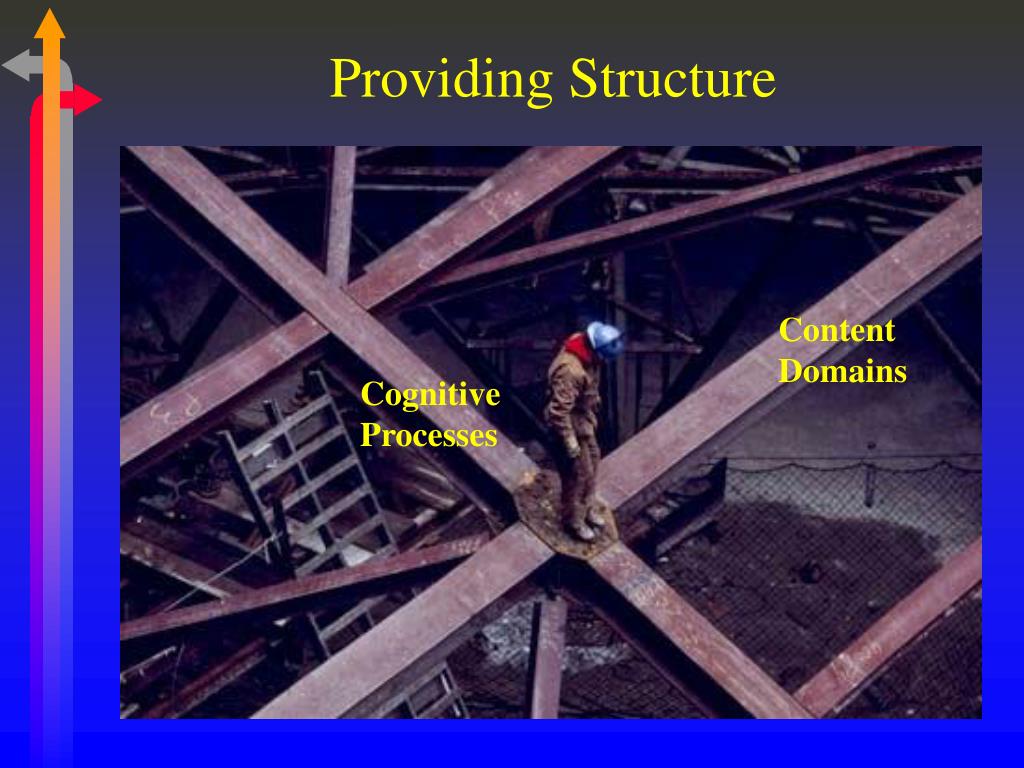 Providing Structure

Cognitive Processes

Content Domains